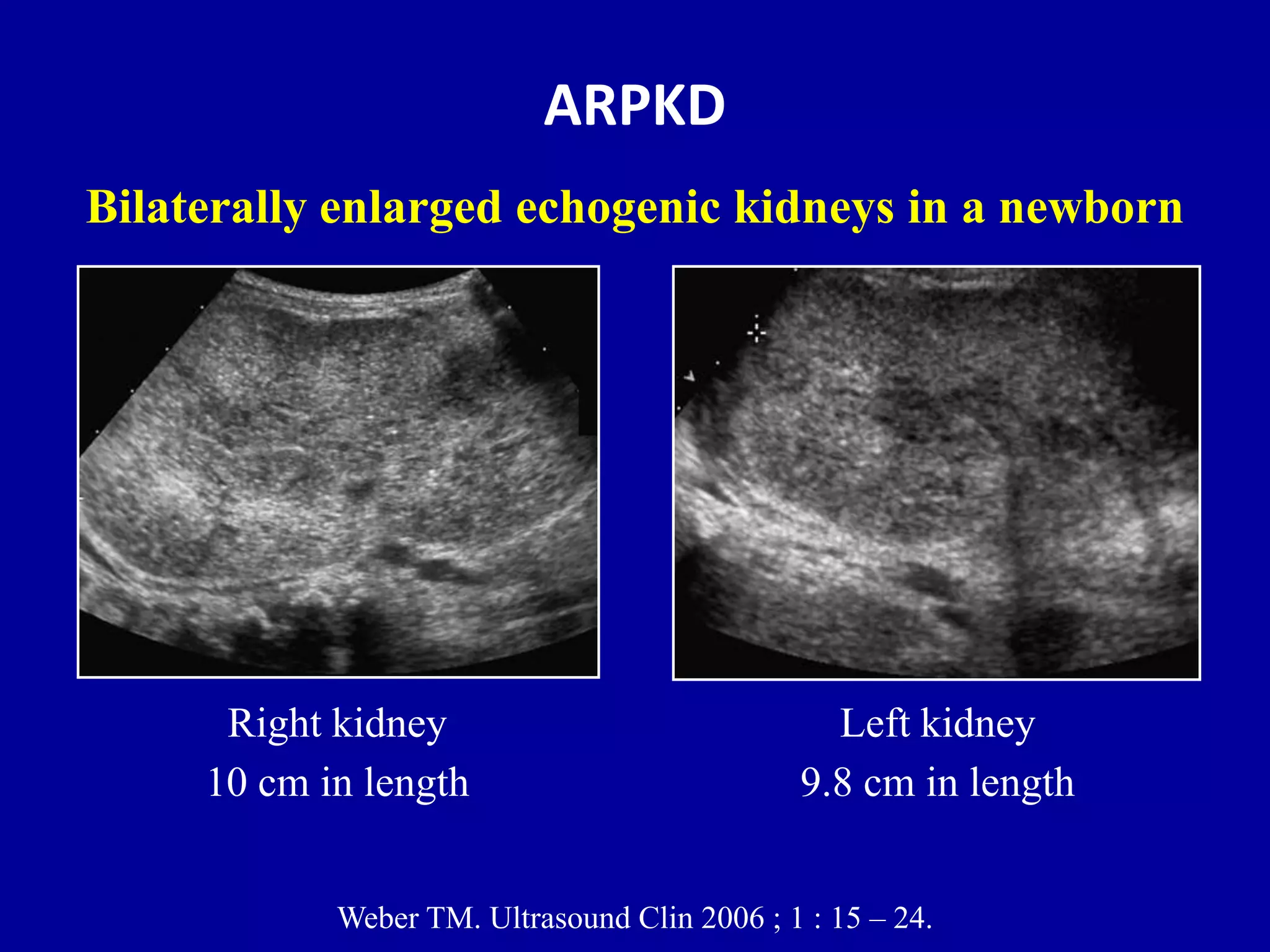 ARPKD

Bilaterally enlarged echogenic kidneys in a newborn

Right kidney
10 cm in length

Left kidney
9.8 cm in length

Weber TM. Ultrasound Clin 2006 ; 1 : 15 – 24.